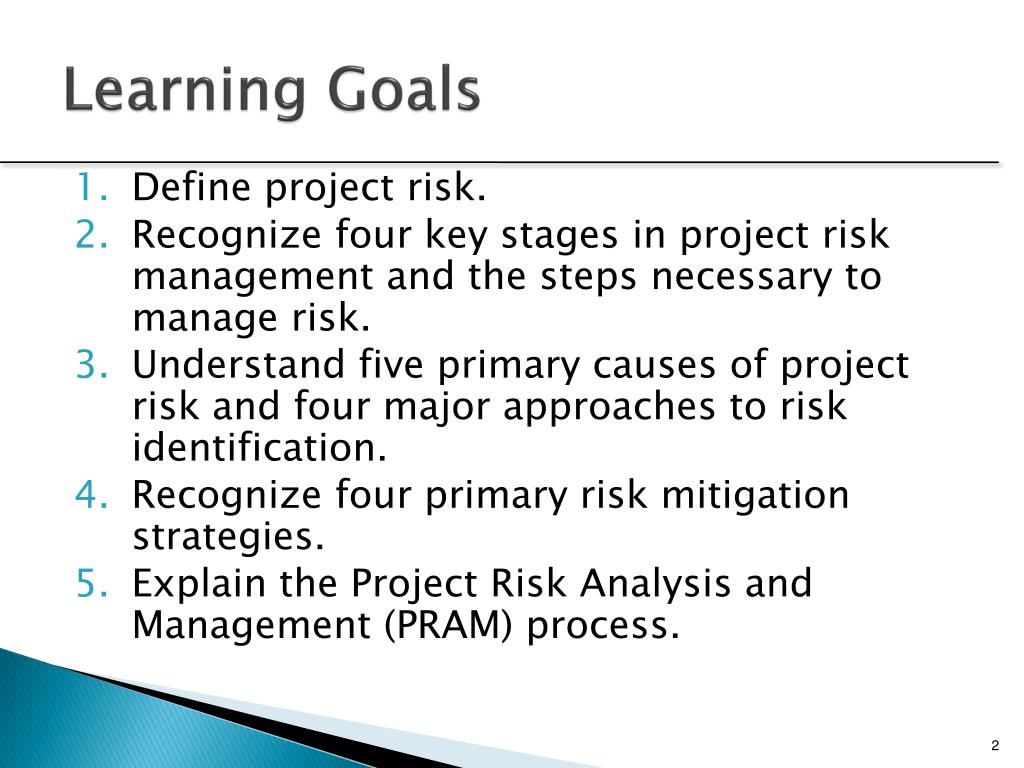 Learning Goals

1. Define project risk.
2. Recognize four key stages in project risk management and the steps necessary to manage risk.
3. Understand five primary causes of project risk and four major approaches to risk identification.
4. Recognize four primary risk mitigation strategies.
5. Explain the Project Risk Analysis and Management (PRAM) process.

2